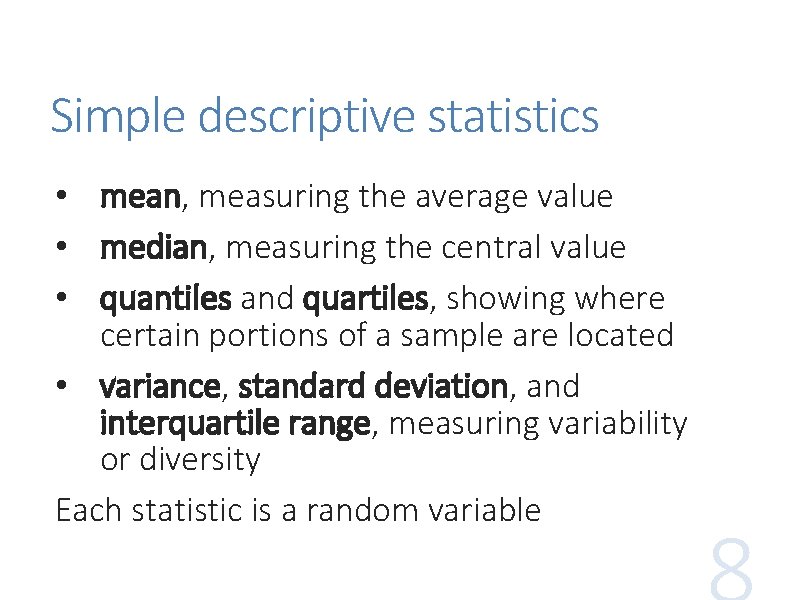 Simple descriptive statistics

• mean, measuring the average value
• median, measuring the central value
• quantiles and quartiles, showing where certain portions of a sample are located
• variance, standard deviation, and interquartile range, measuring variability or diversity

Each statistic is a random variable

8